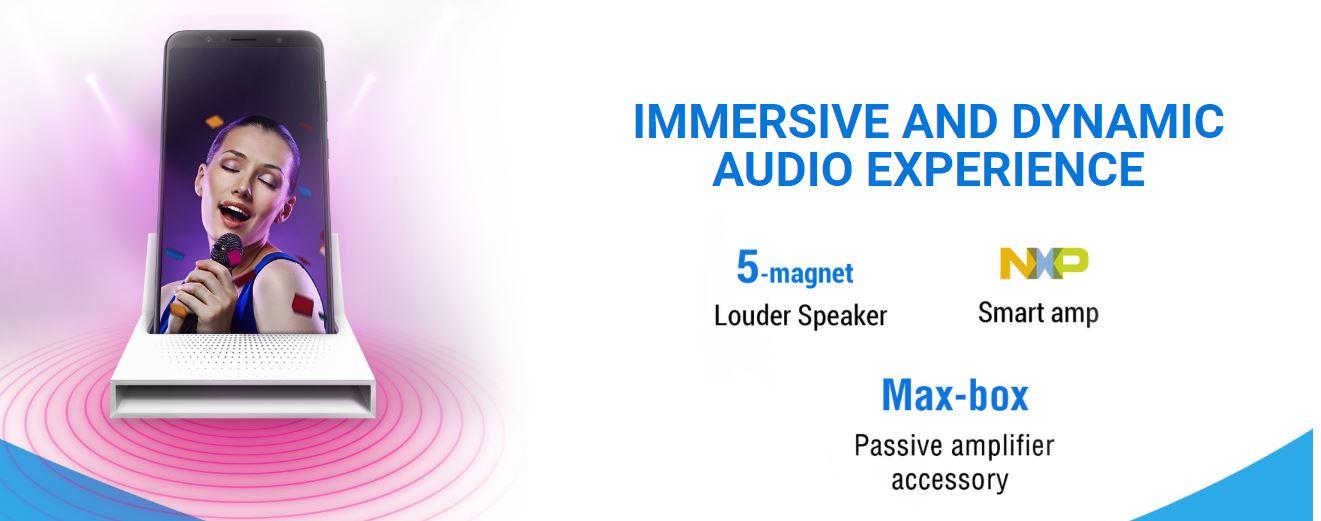 IMMERSIVE AND DYNAMIC AUDIO EXPERIENCE

5-magnet
Louder Speaker

NXP
Smart amp

Max-box
Passive amplifier accessory